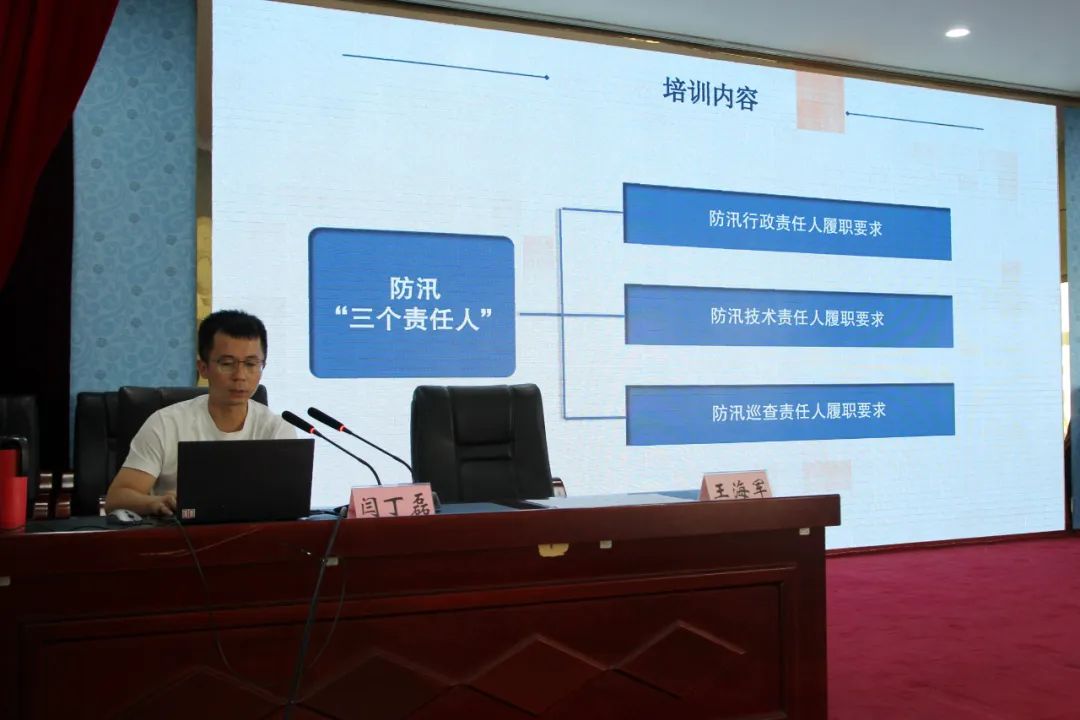 培训内容

防汛
“三个责任人”

防汛行政责任人履职要求

防汛技术责任人履职要求

防汛巡查责任人履职要求

闫丁磊

王海军